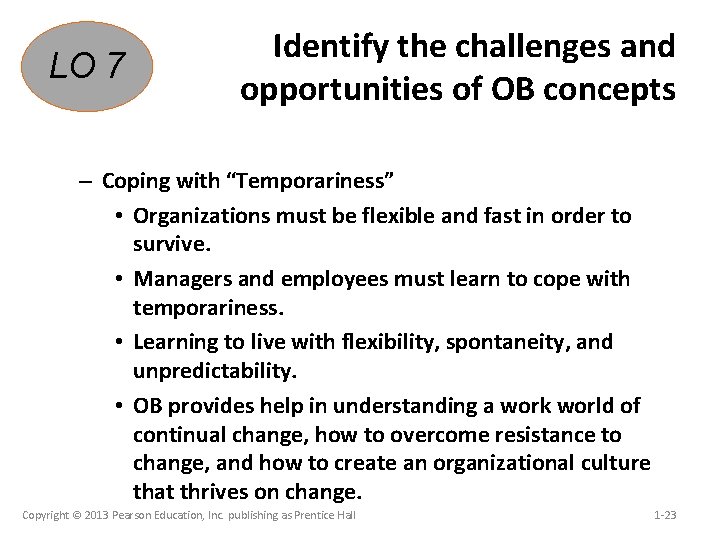 LO 7

Identify the challenges and opportunities of OB concepts

– Coping with “Temporariness”

• Organizations must be flexible and fast in order to survive.

• Managers and employees must learn to cope with temporariness.

• Learning to live with flexibility, spontaneity, and unpredictability.

• OB provides help in understanding a work world of continual change, how to overcome resistance to change, and how to create an organizational culture that thrives on change.

Copyright © 2013 Pearson Education, Inc. publishing as Prentice Hall

1-23